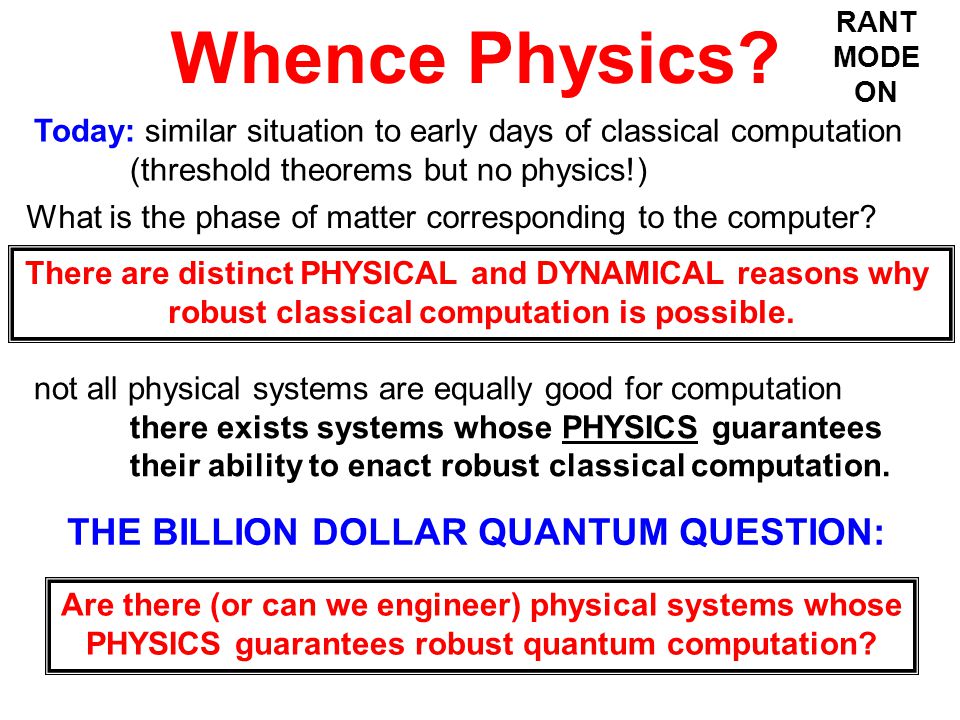 Whence Physics?

RANT MODE ON

Today: similar situation to early days of classical computation (threshold theorems but no physics!)

What is the phase of matter corresponding to the computer?

There are distinct PHYSICAL and DYNAMICAL reasons why robust classical computation is possible.

not all physical systems are equally good for computation
there exists systems whose PHYSICS guarantees their ability to enact robust classical computation.

THE BILLION DOLLAR QUANTUM QUESTION:

Are there (or can we engineer) physical systems whose PHYSICS guarantees robust quantum computation?